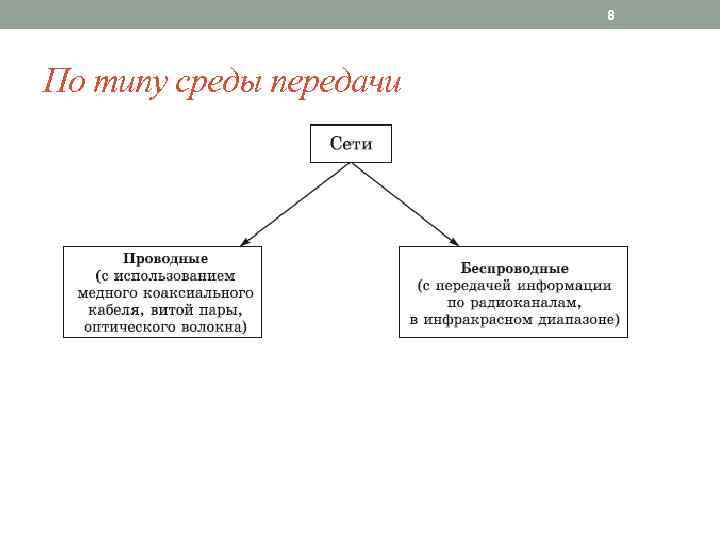 8

По типу среды передачи

Сети

Проводные (с использованием медного коаксиального кабеля, витой пары, оптического волокна)

Беспроводные (с передачей информации по радиоканалам, в инфракрасном диапазоне)